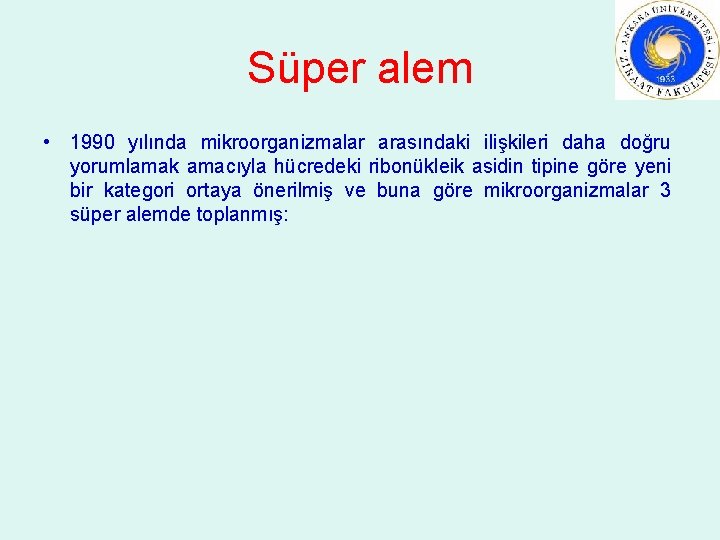 ANKARA ÜNİVERSİTESİ
ZİRAAT FAKÜLTESİ
1933

Süper alem

• 1990 yılında mikroorganizmalar arasındaki ilişkileri daha doğru yorumlamak amacıyla hücredeki ribonükleik asidin tipine göre yeni bir kategori ortaya önerilmiş ve buna göre mikroorganizmalar 3 süper alemde toplanmış: